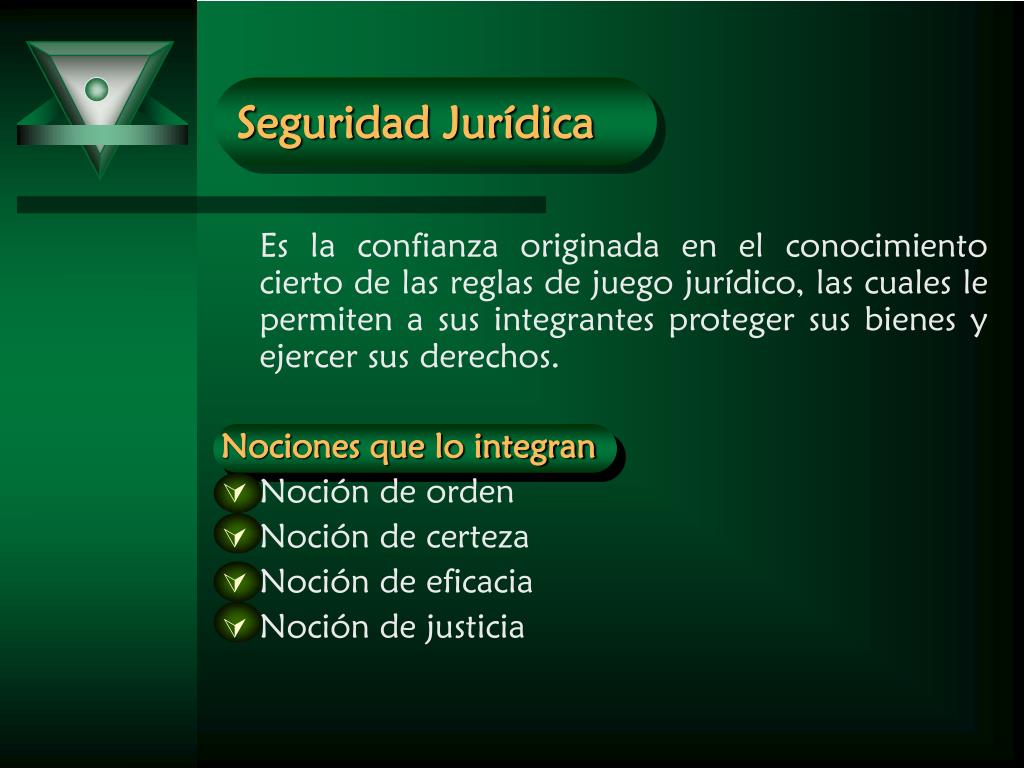 Seguridad Jurídica

Es la confianza originada en el conocimiento cierto de las reglas de juego jurídico, las cuales le permiten a sus integrantes proteger sus bienes y ejercer sus derechos.

Nociones que lo integran

Noción de orden
Noción de certeza
Noción de eficacia
Noción de justicia